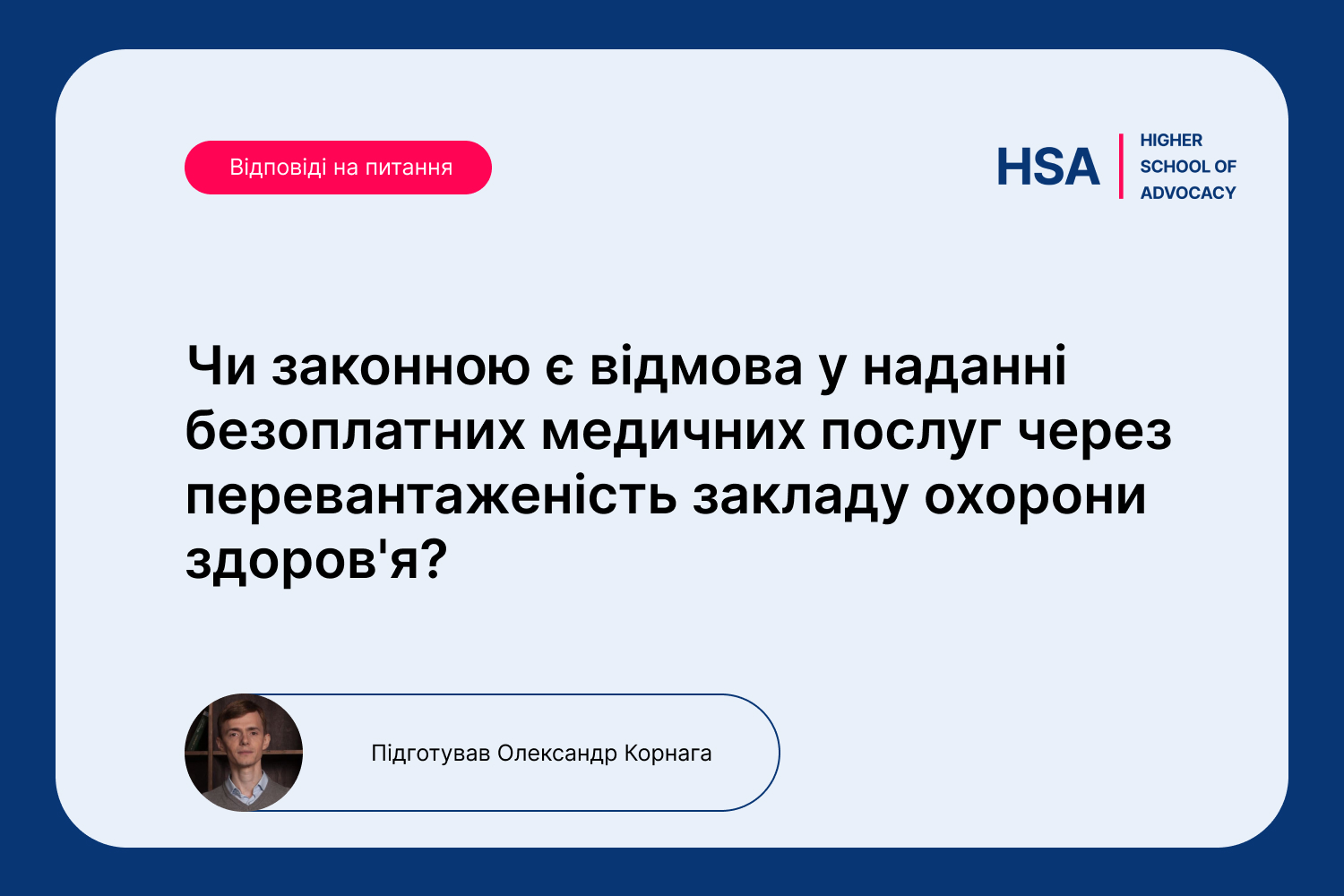 Відповіді на питання

HSA
HIGHER
SCHOOL OF
ADVOCACY

Чи законною є відмова у наданні безоплатних медичних послуг через перевантаженість закладу охорони здоров'я?

Підготував Олександр Корнага